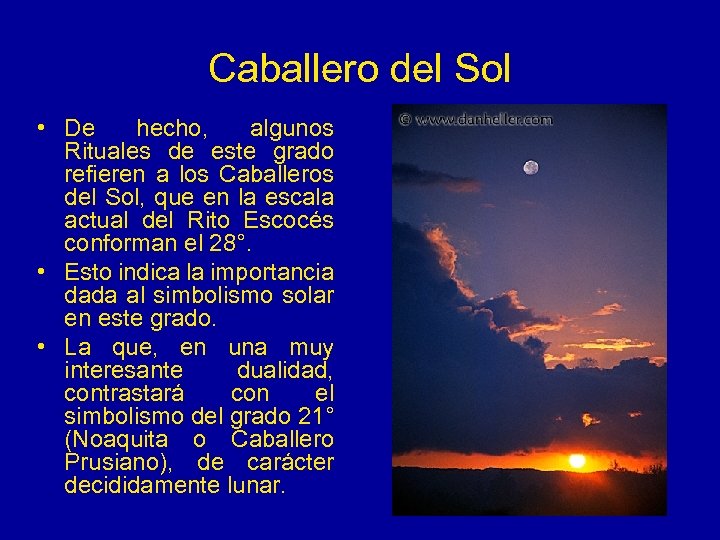 Caballero del Sol

• De hecho, algunos Rituales de este grado refieren a los Caballeros del Sol, que en la escala actual del Rito Escocés conforman el 28°.

• Esto indica la importancia dada al simbolismo solar en este grado.

• La que, en una muy interesante dualidad, contrastará con el simbolismo del grado 21° (Noaquita o Caballero Prusiano), de carácter decididamente lunar.

© www.danheller.com